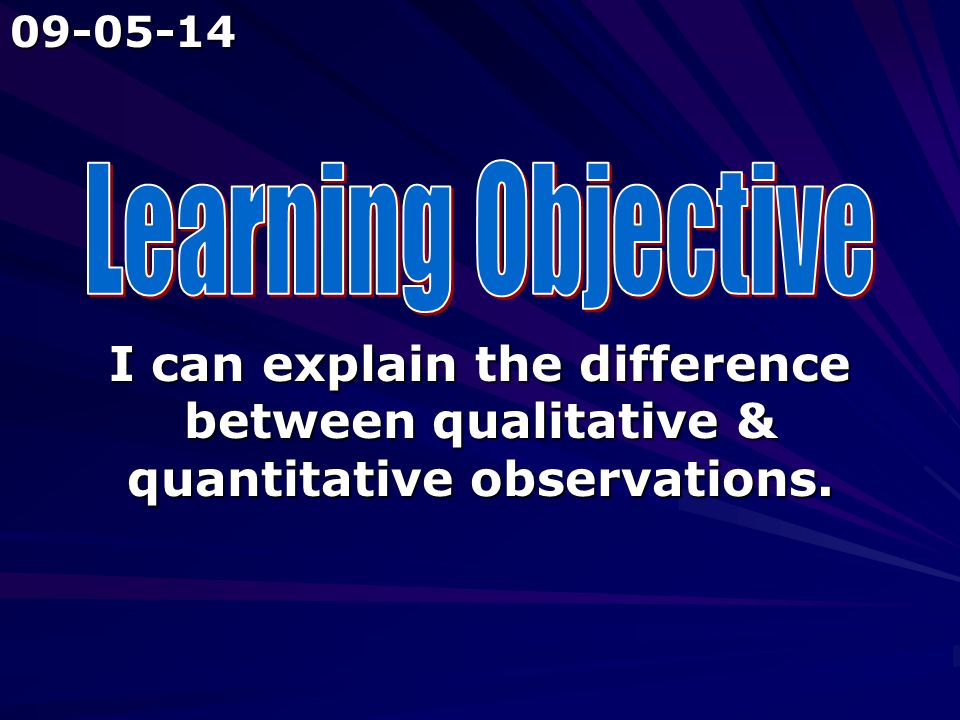 09-05-14

Learning Objective

I can explain the difference between qualitative & quantitative observations.